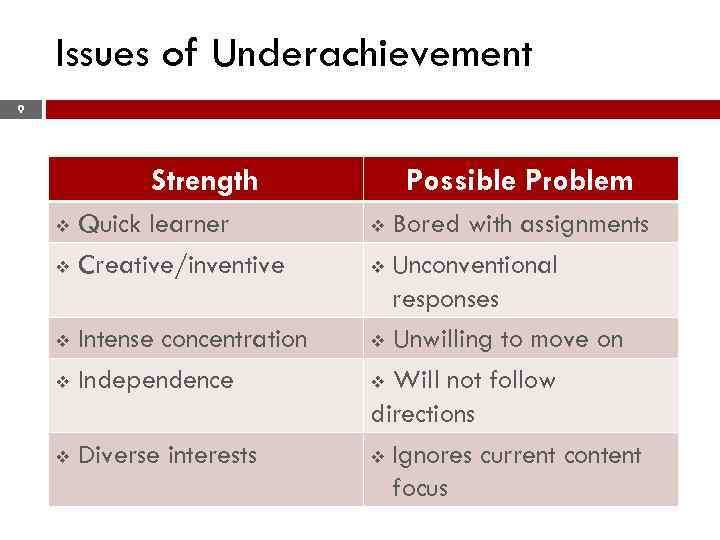 Issues of Underachievement

9

| Strength | Possible Problem |
|---|---|
| ❖ Quick learner | ❖ Bored with assignments |
| ❖ Creative/inventive | ❖ Unconventional responses |
| ❖ Intense concentration | ❖ Unwilling to move on |
| ❖ Independence | ❖ Will not follow directions |
| ❖ Diverse interests | ❖ Ignores current content focus |